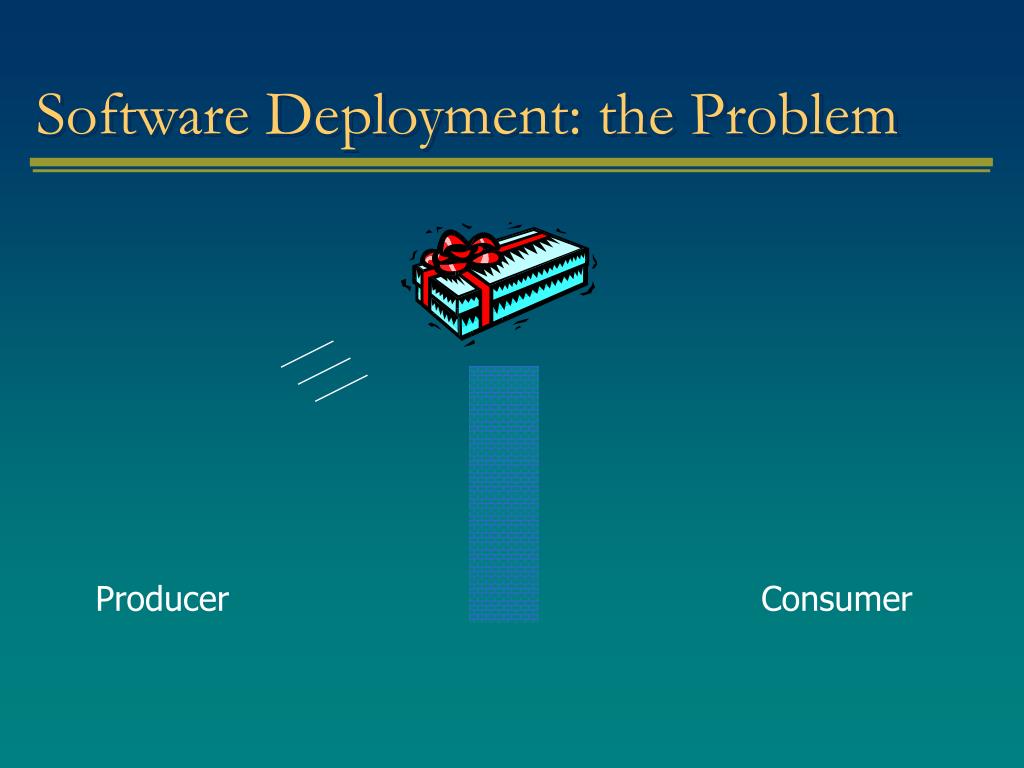 Software Deployment: the Problem

Producer

Consumer